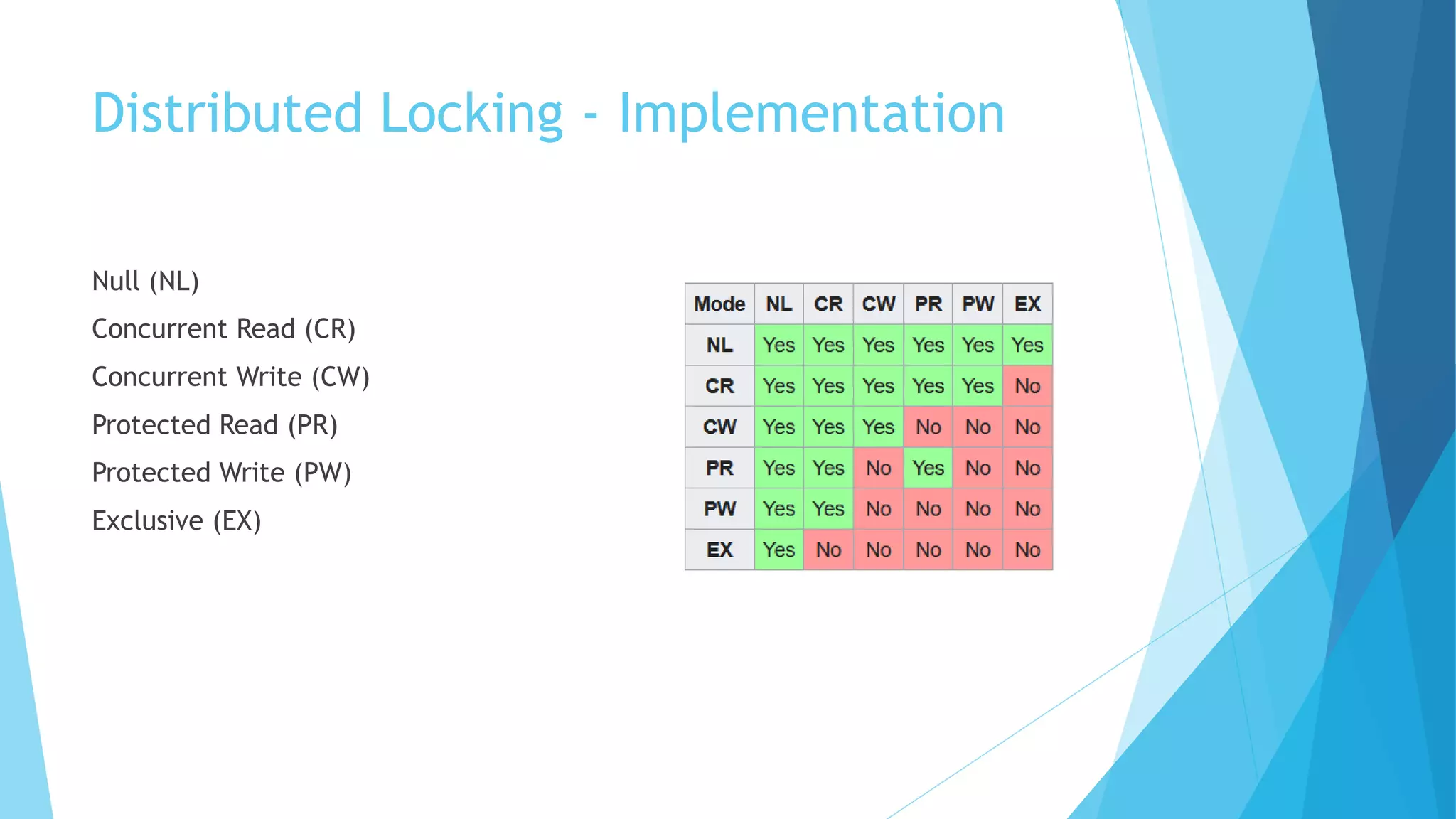 Distributed Locking - Implementation

Null (NL)

Concurrent Read (CR)

Concurrent Write (CW)

Protected Read (PR)

Protected Write (PW)

Exclusive (EX)

| Mode | NL | CR | CW | PR | PW | EX |
|---|---|---|---|---|---|---|
| NL | Yes | Yes | Yes | Yes | Yes | Yes |
| CR | Yes | Yes | Yes | Yes | Yes | No |
| CW | Yes | Yes | Yes | No | No | No |
| PR | Yes | Yes | No | Yes | No | No |
| PW | Yes | Yes | No | No | No | No |
| EX | Yes | No | No | No | No | No |